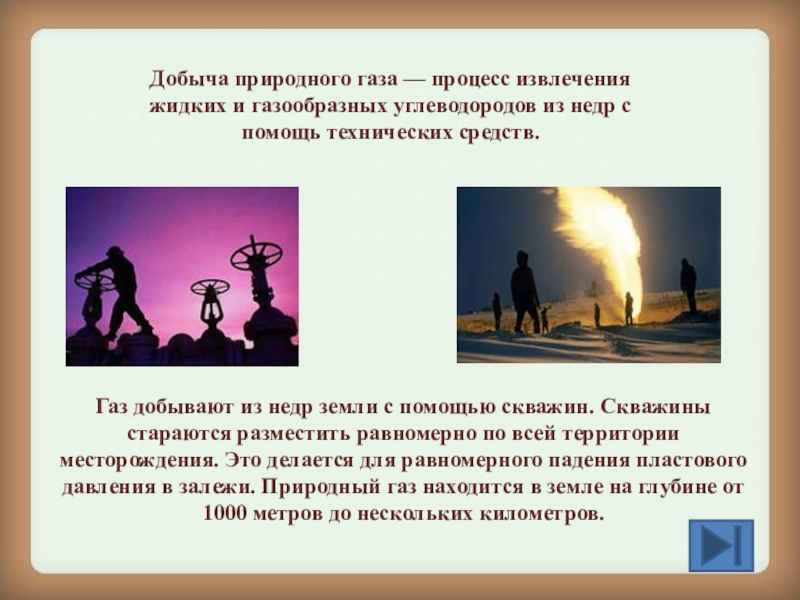 Добыча природного газа — процесс извлечения жидких и газообразных углеводородов из недр с помощь технических средств.

Газ добывают из недр земли с помощью скважин. Скважины стараются разместить равномерно по всей территории месторождения. Это делается для равномерного падения пластового давления в залежи. Природный газ находится в земле на глубине от 1000 метров до нескольких километров.